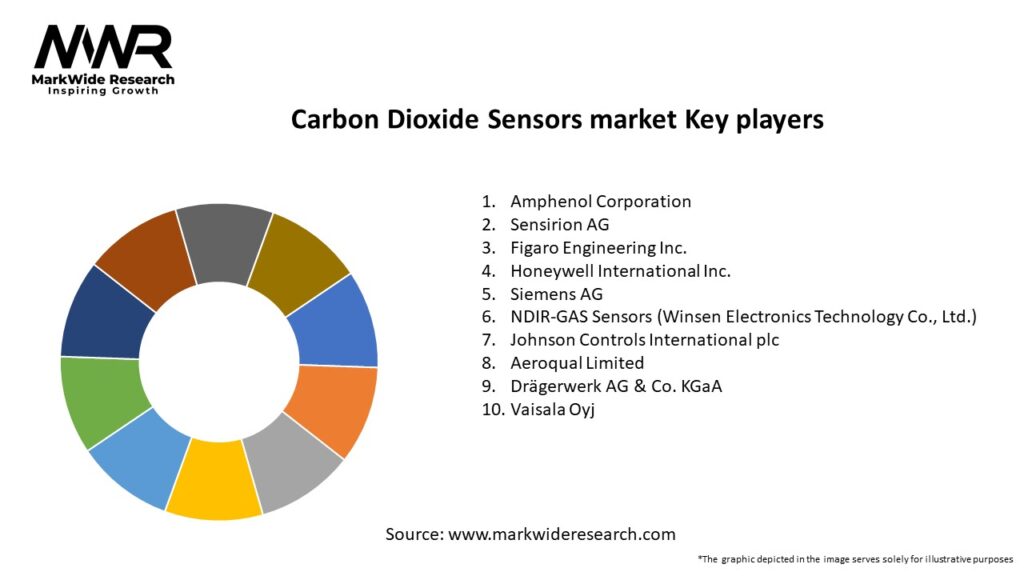 MWR
MarkWide Research
Inspiring Growth

Carbon Dioxide Sensors market Key players

1. Amphenol Corporation
2. Sensirion AG
3. Figaro Engineering Inc.
4. Honeywell International Inc.
5. Siemens AG
6. NDIR-GAS Sensors (Winsen Electronics Technology Co., Ltd.)
7. Johnson Controls International plc
8. Aeroqual Limited
9. Drägerwerk AG & Co. KGaA
10. Vaisala Oyj

Source: www.markwideresearch.com

*The graphic depicted in the image serves solely for illustrative purposes